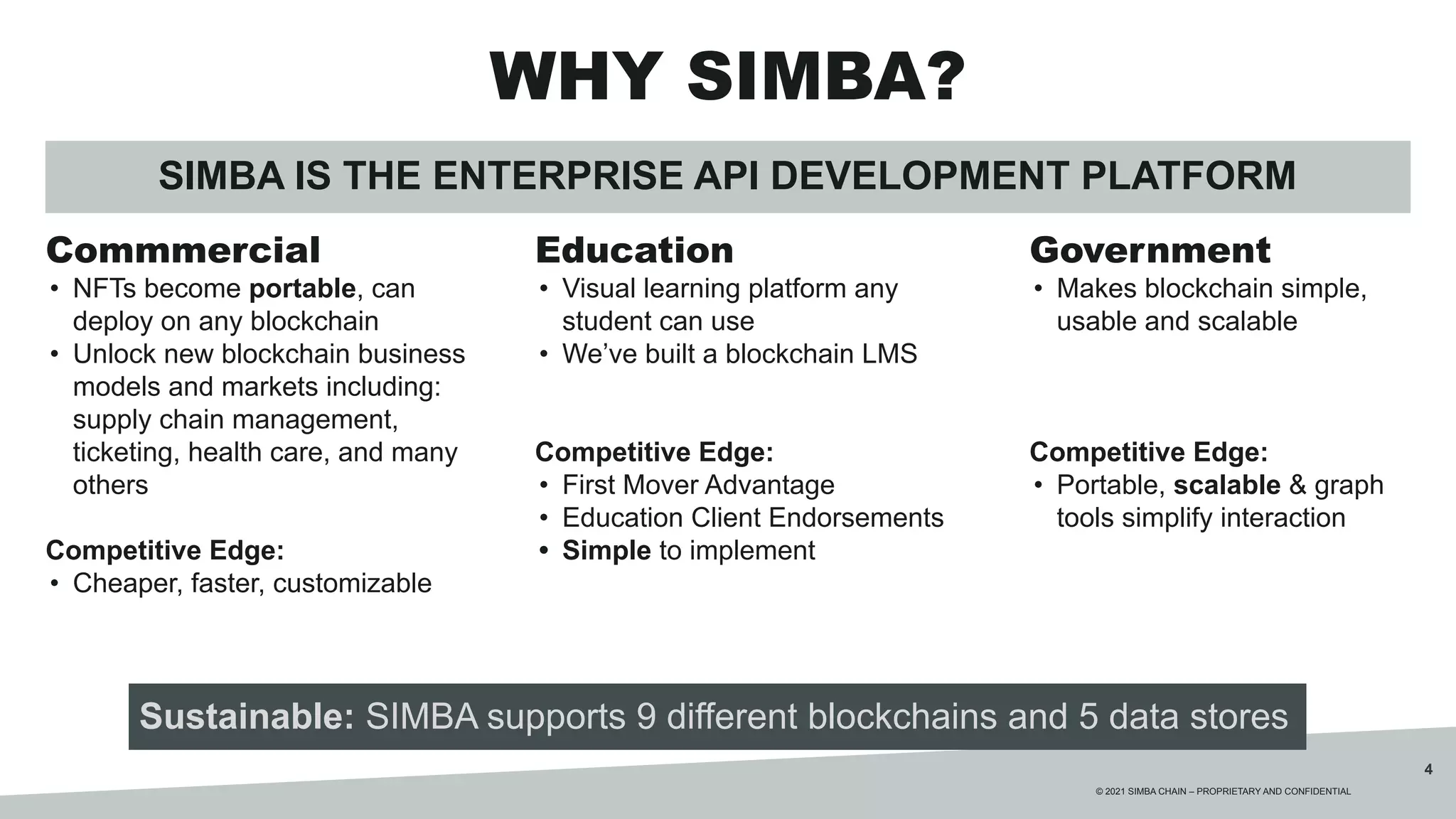 WHY SIMBA?

SIMBA IS THE ENTERPRISE API DEVELOPMENT PLATFORM

Commmercial
• NFTs become portable, can deploy on any blockchain
• Unlock new blockchain business models and markets including: supply chain management, ticketing, health care, and many others

Competitive Edge:
• Cheaper, faster, customizable

Education
• Visual learning platform any student can use
• We've built a blockchain LMS

Competitive Edge:
• First Mover Advantage
• Education Client Endorsements
• Simple to implement

Government
• Makes blockchain simple, usable and scalable

Competitive Edge:
• Portable, scalable & graph tools simplify interaction

Sustainable: SIMBA supports 9 different blockchains and 5 data stores

4

© 2021 SIMBA CHAIN – PROPRIETARY AND CONFIDENTIAL